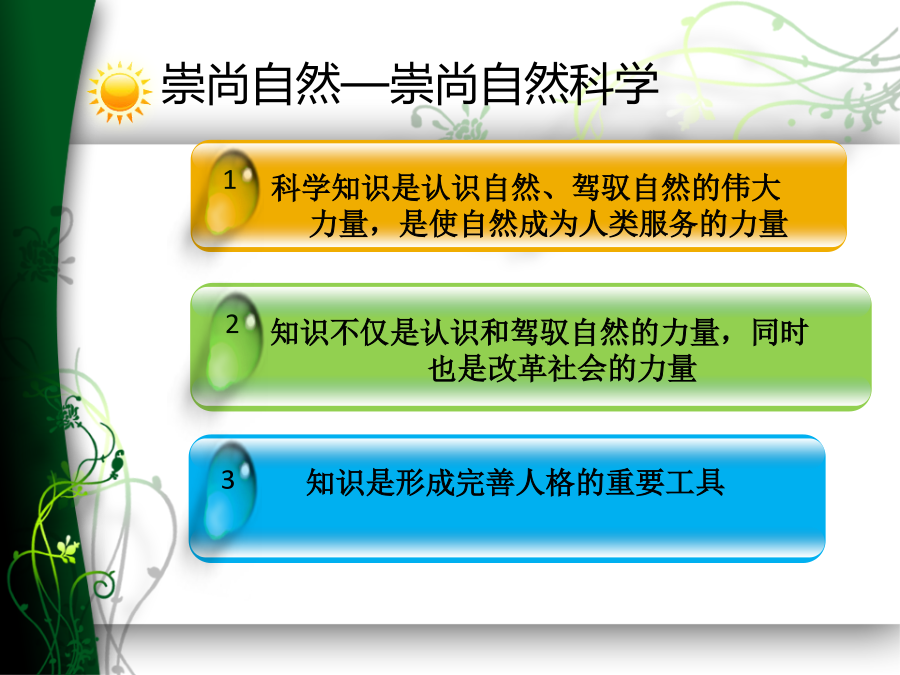 崇尚自然—崇尚自然科学

1 科学知识是认识自然、驾驭自然的伟大力量，是使自然成为人类服务的力量

2 知识不仅是认识和驾驭自然的力量，同时也是改革社会的力量

3 知识是形成完善人格的重要工具